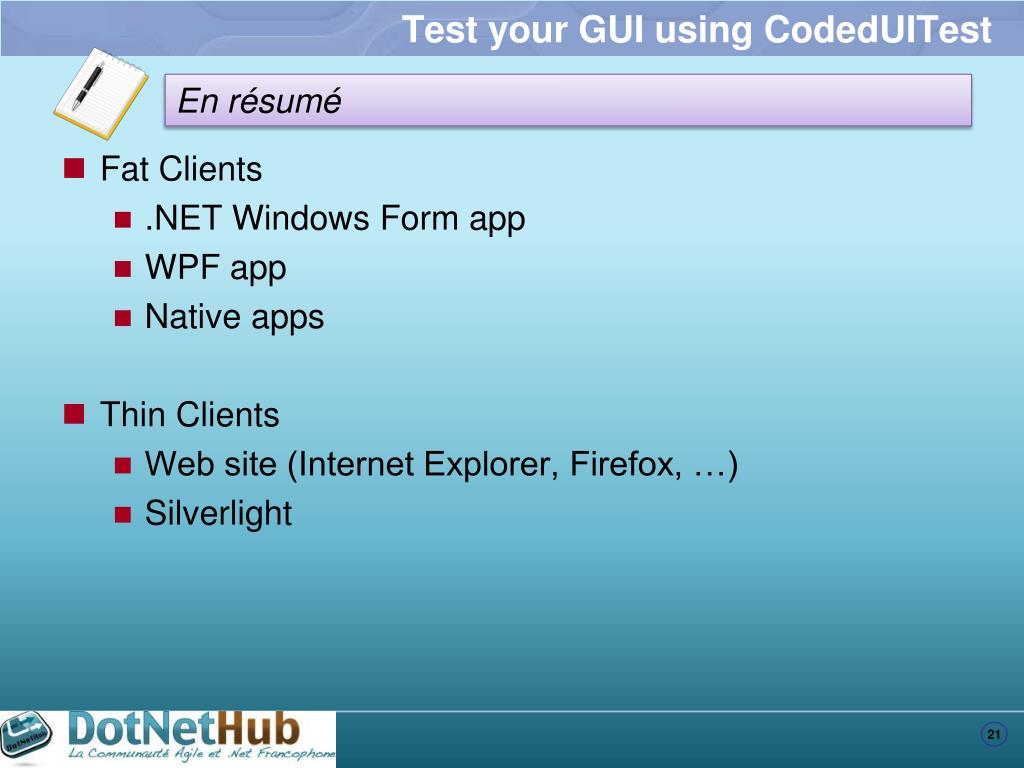 Test your GUI using CodedUITest

En résumé

Fat Clients
.NET Windows Form app
WPF app
Native apps

Thin Clients
Web site (Internet Explorer, Firefox, …)
Silverlight

DotNetHub
DotNetHub
La Communauté Agile et .Net Francophone

21